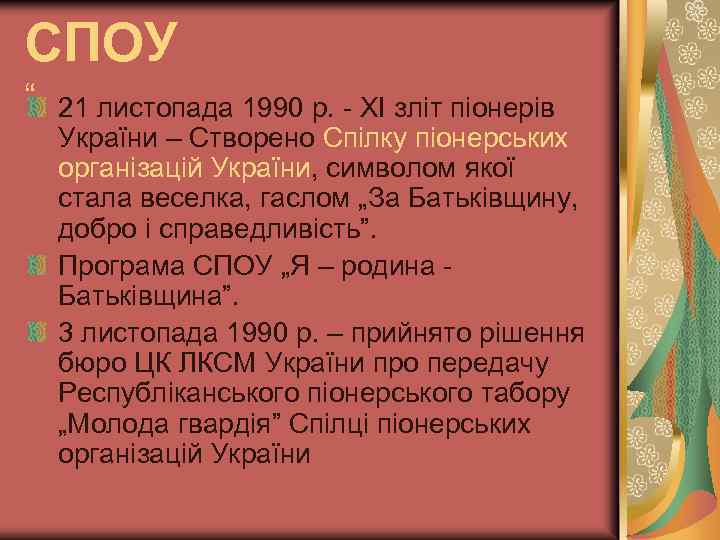 СПОУ

“

21 листопада 1990 р. - XI зліт піонерів України – Створено Спілку піонерських організацій України, символом якої стала веселка, гаслом „За Батьківщину, добро і справедливість”.

Програма СПОУ „Я – родина - Батьківщина”.

3 листопада 1990 р. – прийнято рішення бюро ЦК ЛКСМ України про передачу Республіканського піонерського табору „Молода гвардія” Спілці піонерських організацій України